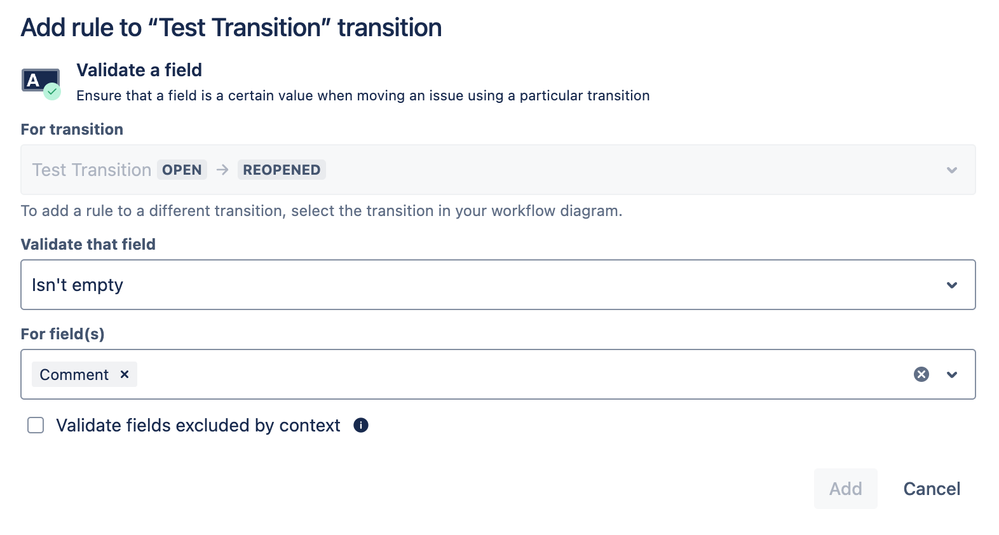 Add rule to “Test Transition” transition

A

Validate a field
Ensure that a field is a certain value when moving an issue using a particular transition

For transition

Test Transition OPEN → REOPENED

To add a rule to a different transition, select the transition in your workflow diagram.

Validate that field

Isn't empty

For field(s)

Comment ×

Validate fields excluded by context

Add Cancel